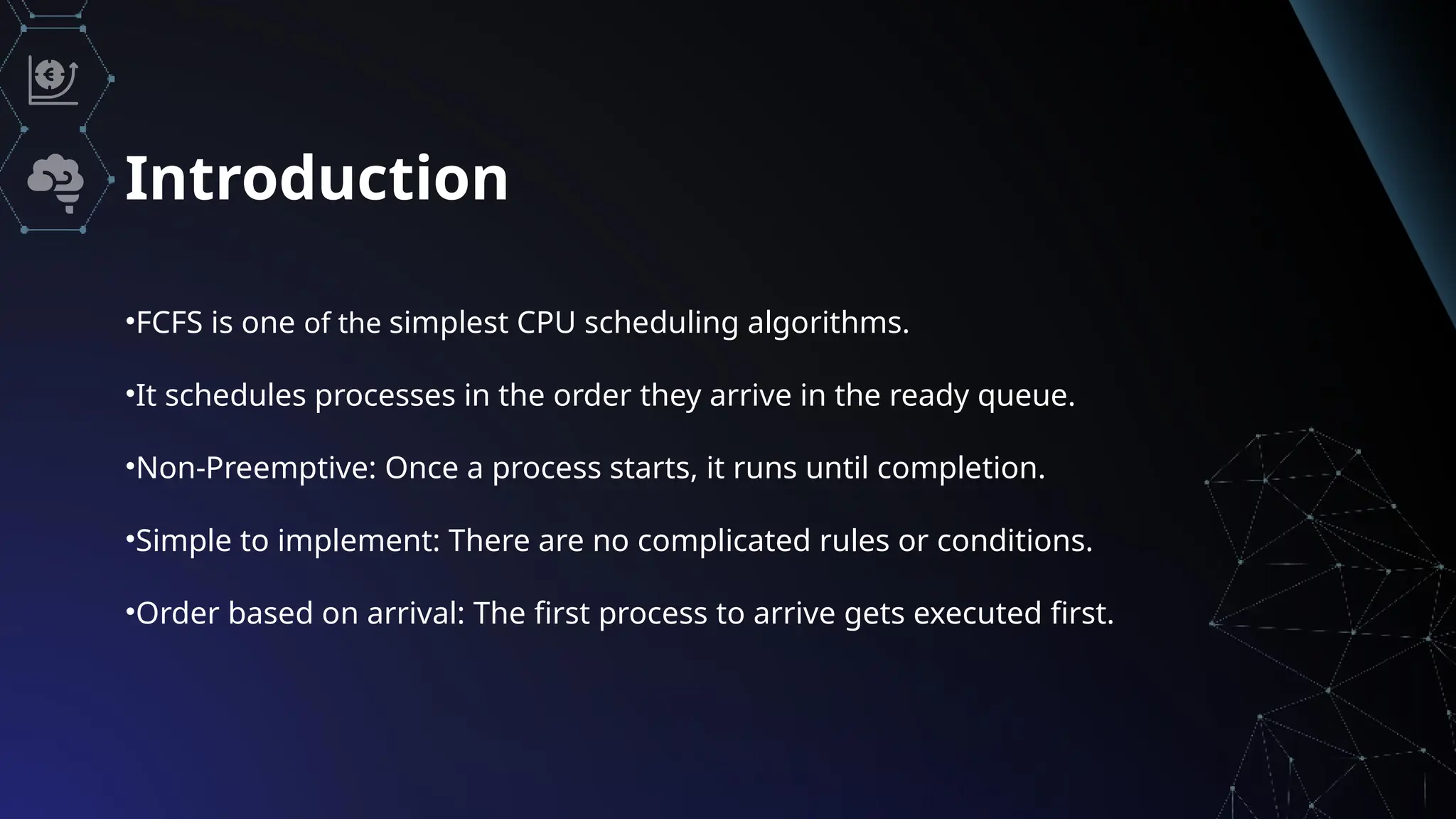 Introduction

•FCFS is one of the simplest CPU scheduling algorithms.

•It schedules processes in the order they arrive in the ready queue.

•Non-Preemptive: Once a process starts, it runs until completion.

•Simple to implement: There are no complicated rules or conditions.

•Order based on arrival: The first process to arrive gets executed first.